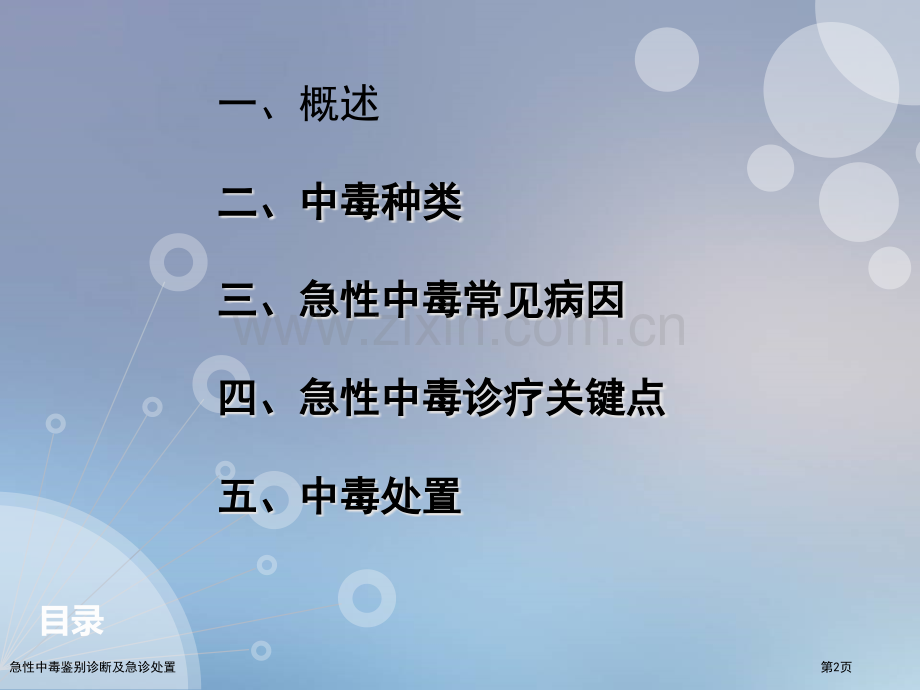 一、概述

二、中毒种类

三、急性中毒常见病因

www.zixin.com.cn

四、急性中毒诊疗关键点

五、中毒处置

目录

急性中毒鉴别诊断及急诊处置

第2页